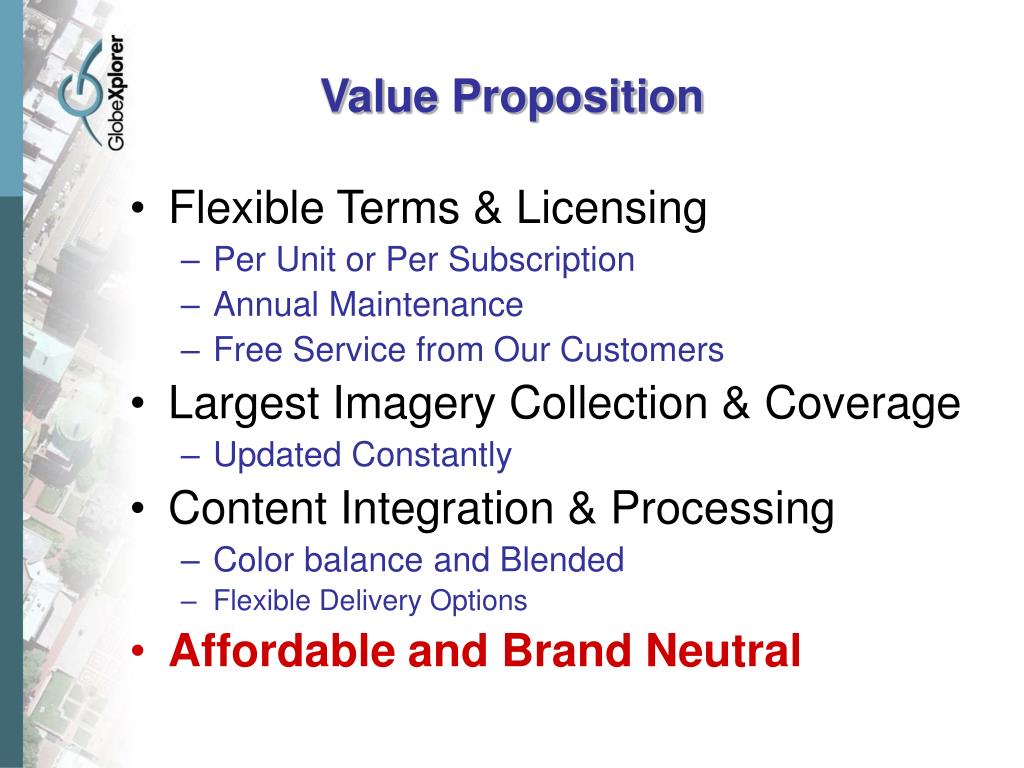 GlobeXplorer

Value Proposition

• Flexible Terms & Licensing
– Per Unit or Per Subscription
– Annual Maintenance
– Free Service from Our Customers
• Largest Imagery Collection & Coverage
– Updated Constantly
• Content Integration & Processing
– Color balance and Blended
– Flexible Delivery Options
• Affordable and Brand Neutral